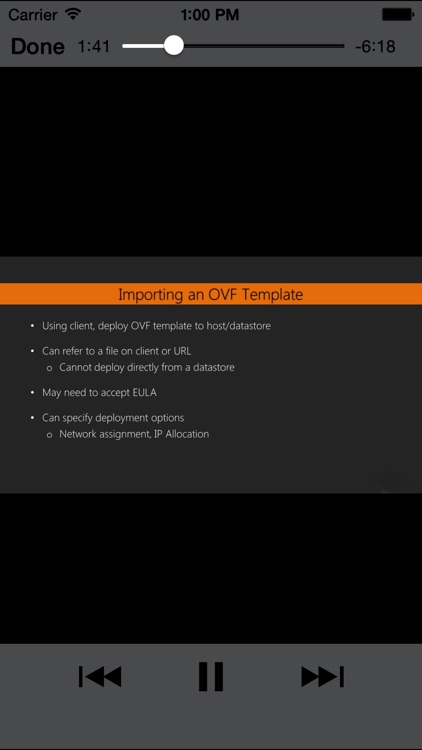 Carrier 1:00 PM

Done 1:41 -6:18

Importing an OVF Template

• Using client, deploy OVF template to host/datastore

• Can refer to a file on client or URL
  o Cannot deploy directly from a datastore

• May need to accept EULA

• Can specify deployment options
  o Network assignment, IP Allocation